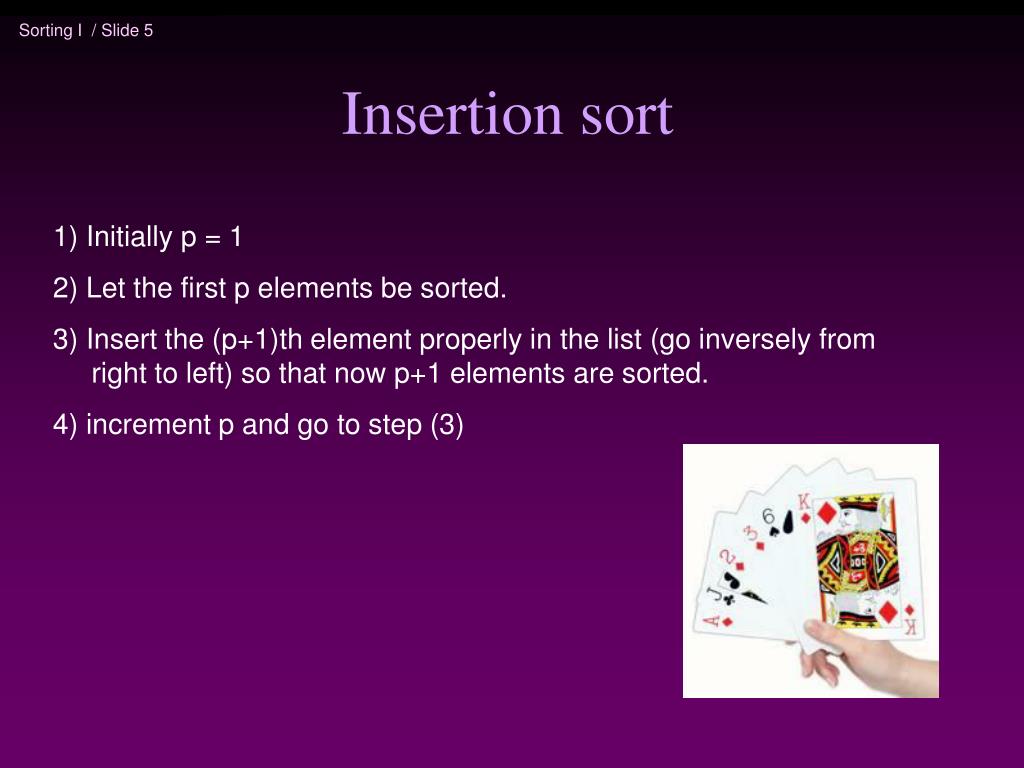 Sorting I / Slide 5

Insertion sort

1) Initially p = 1

2) Let the first p elements be sorted.

3) Insert the (p+1)th element properly in the list (go inversely from right to left) so that now p+1 elements are sorted.

4) increment p and go to step (3)

A J 2 3 6 K K